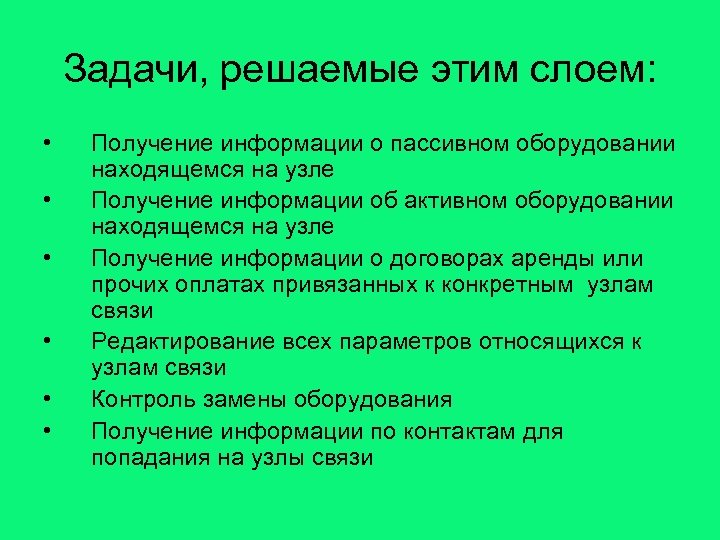 Задачи, решаемые этим слоем:

• Получение информации о пассивном оборудовании находящемся на узле
• Получение информации об активном оборудовании находящемся на узле
• Получение информации о договорах аренды или прочих оплатах привязанных к конкретным узлам связи
• Редактирование всех параметров относящихся к узлам связи
• Контроль замены оборудования
• Получение информации по контактам для попадания на узлы связи